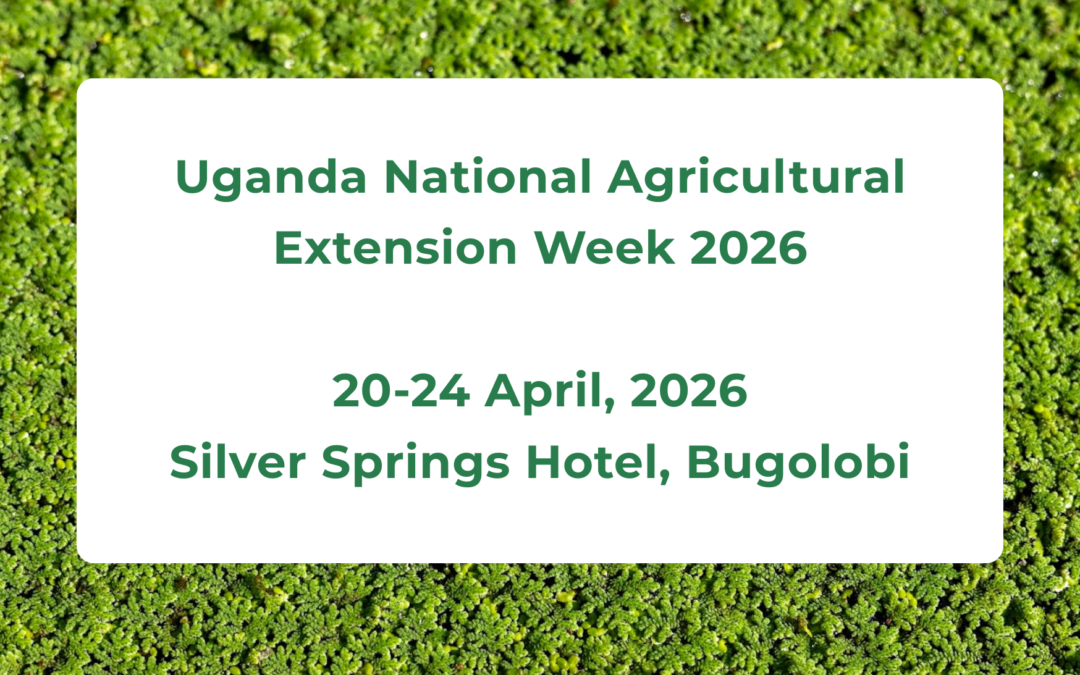 Uganda National Agricultural Extension Week 2026

20-24 April, 2026
Silver Springs Hotel, Bugolobi